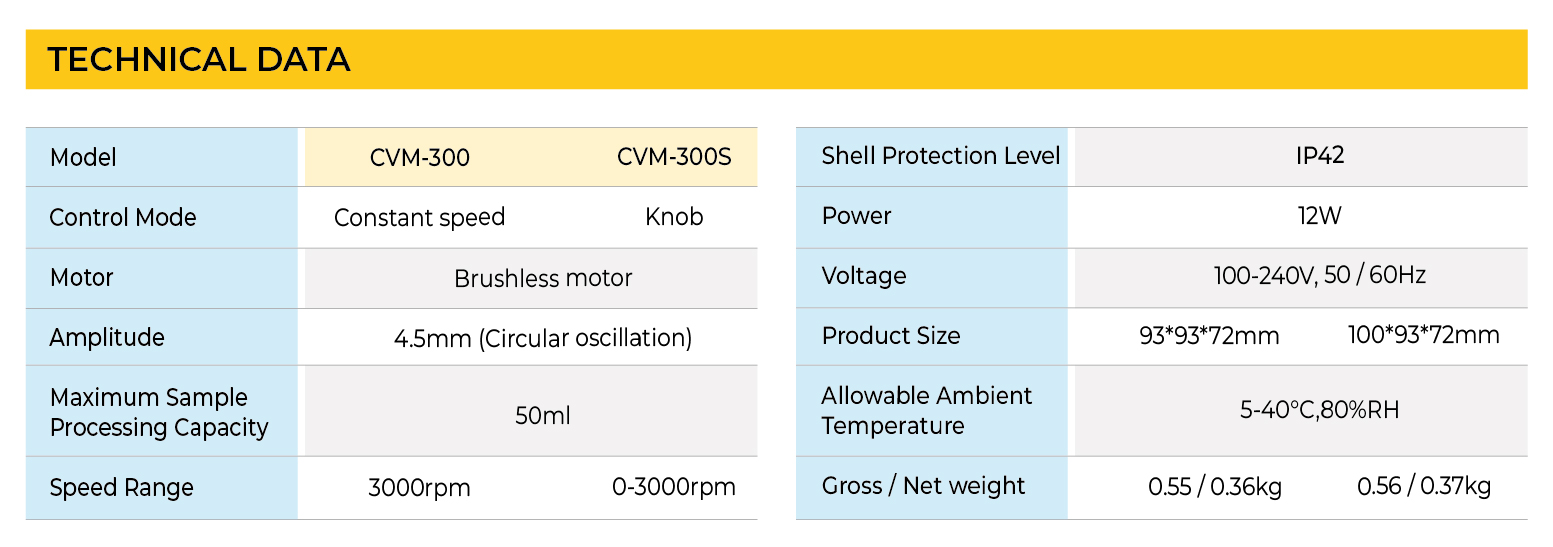 TECHNICAL DATA

| Model | CVM-300 | CVM-300S |
|---|---|---|
| Control Mode | Constant speed | Knob |
| Motor | Brushless motor | |
| Amplitude | 4.5mm (Circular oscillation) | |
| Maximum Sample Processing Capacity | 50ml | |
| Speed Range | 3000rpm | 0-3000rpm |

| Shell Protection Level | IP42 | |
|---|---|---|
| Power | 12W | |
| Voltage | 100-240V, 50 / 60Hz | |
| Product Size | 93\*93\*72mm | 100\*93\*72mm |
| Allowable Ambient Temperature | 5-40°C,80%RH | |
| Gross / Net weight | 0.55 / 0.36kg | 0.56 / 0.37kg |